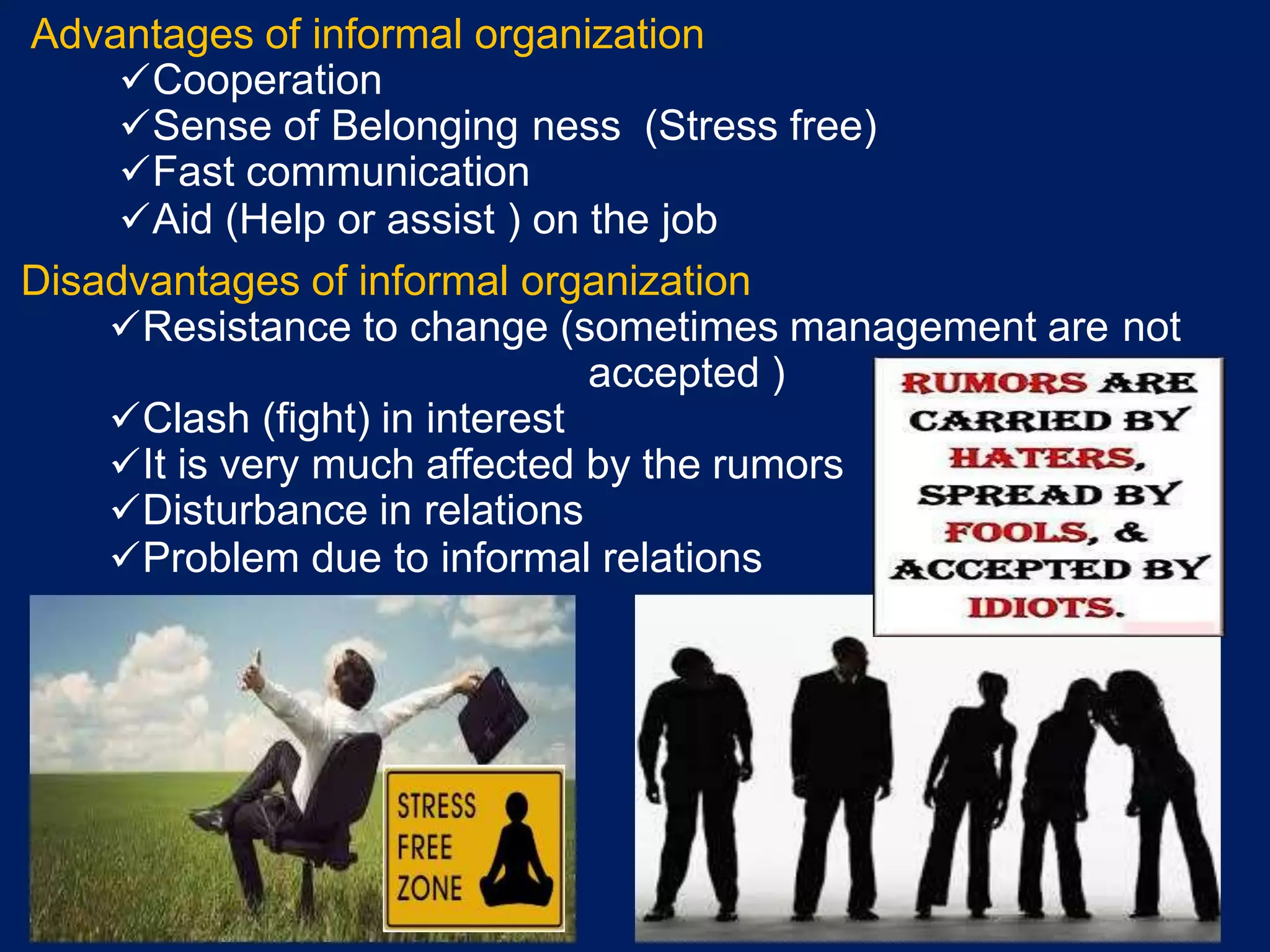 Advantages of informal organization
✓Cooperation
✓Sense of Belonging ness (Stress free)
✓Fast communication
✓Aid (Help or assist ) on the job

Disadvantages of informal organization
✓Resistance to change (sometimes management are not accepted )
✓Clash (fight) in interest
✓It is very much affected by the rumors
✓Disturbance in relations
✓Problem due to informal relations

RUMORS ARE CARRIED BY HATERS, SPREAD BY FOOLS, & ACCEPTED BY IDIOTS.

STRESS FREE ZONE